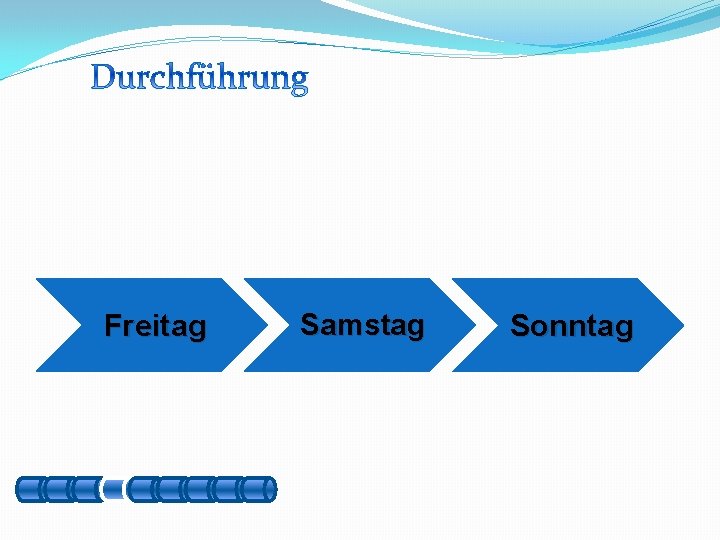 Durchführung

Freitag

Samstag

Sonntag